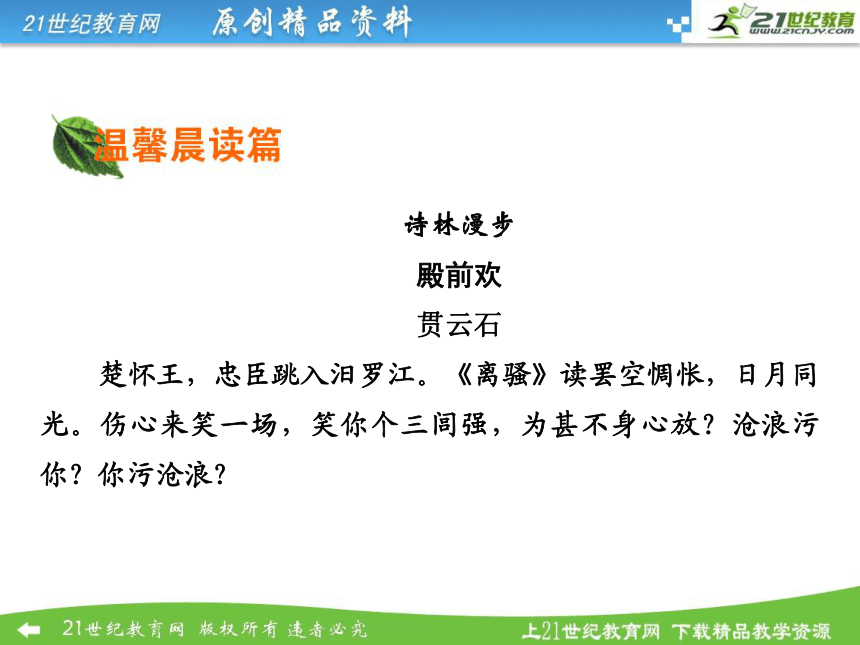 21世纪教育网　原创精品资料

21世纪教育
www.21cnjy.com

温馨晨读篇

诗林漫步

殿前欢

贯云石

楚怀王，忠臣跳入汨罗江。《离骚》读罢空惆怅，日月同光。伤心来笑一场，笑你个三闾强，为甚不身心放？沧浪污你？你污沧浪？

21世纪教育网　版权所有　违者必究

上21世纪教育网　下载精品教学资源